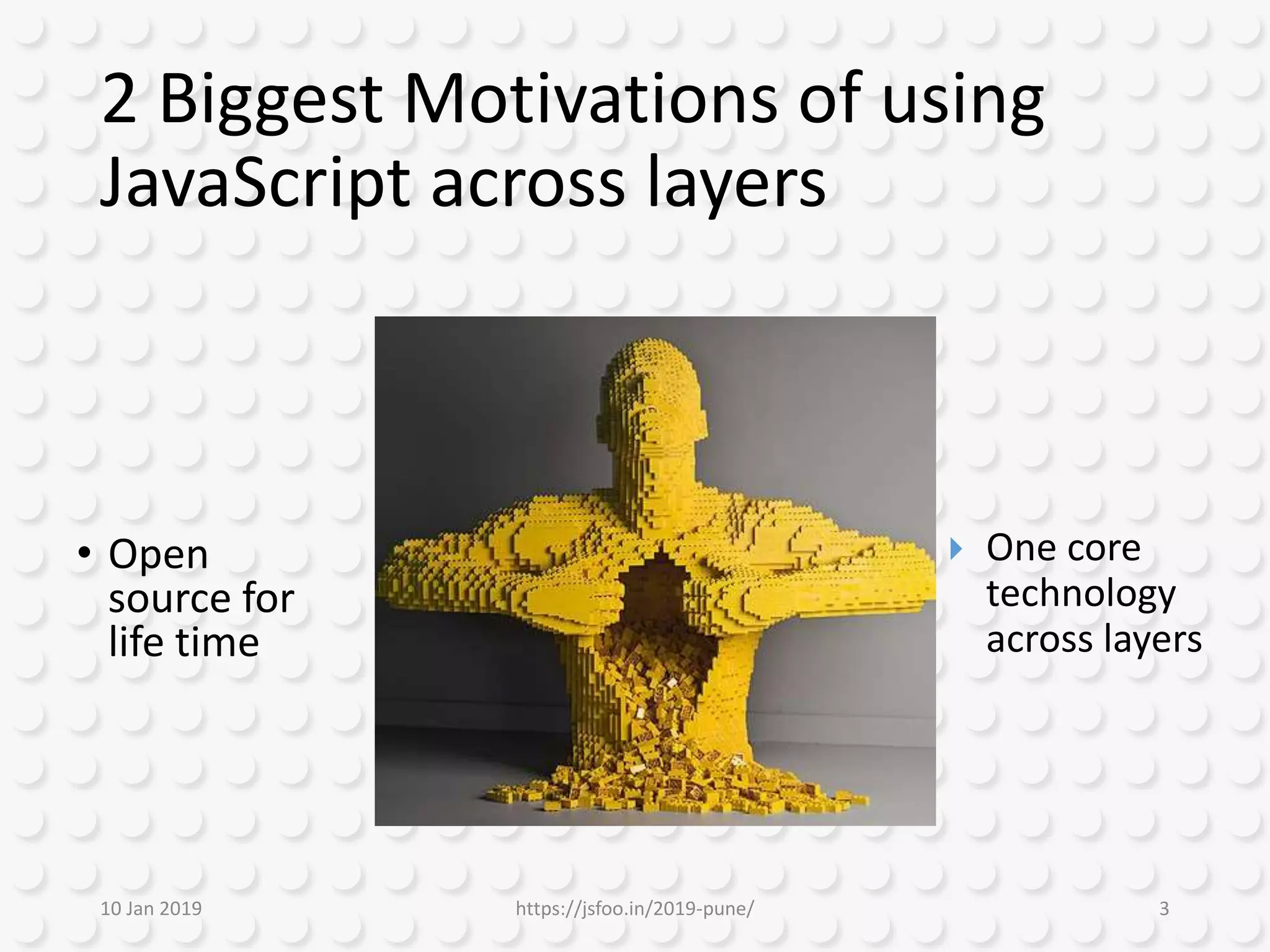 2 Biggest Motivations of using JavaScript across layers

• Open source for life time

One core technology across layers

10 Jan 2019

https://jsfoo.in/2019-pune/

3